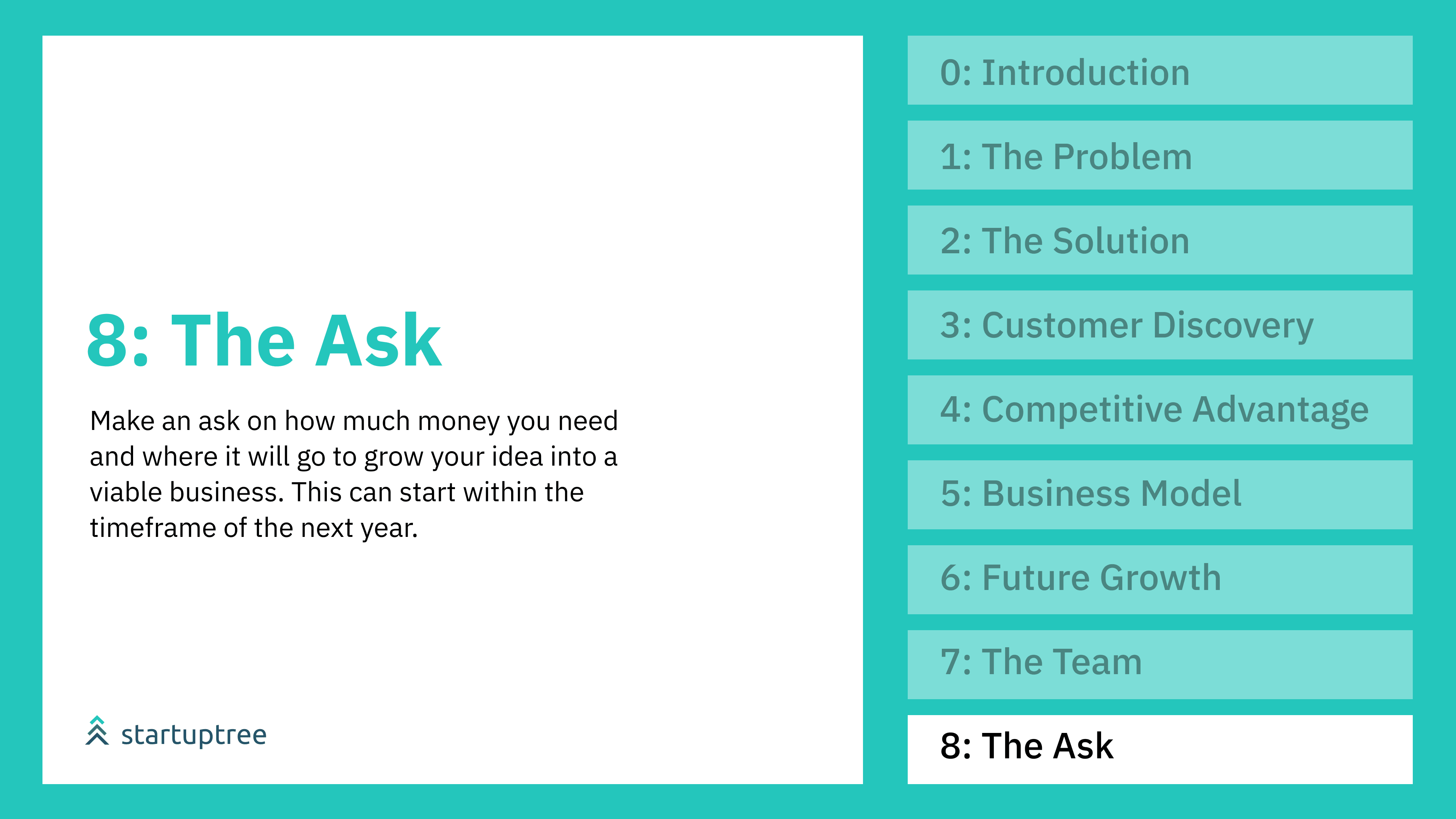 8: The Ask

Make an ask on how much money you need and where it will go to grow your idea into a viable business. This can start within the timeframe of the next year.

startuptree

0: Introduction

1: The Problem

2: The Solution

3: Customer Discovery

4: Competitive Advantage

5: Business Model

6: Future Growth

7: The Team

8: The Ask